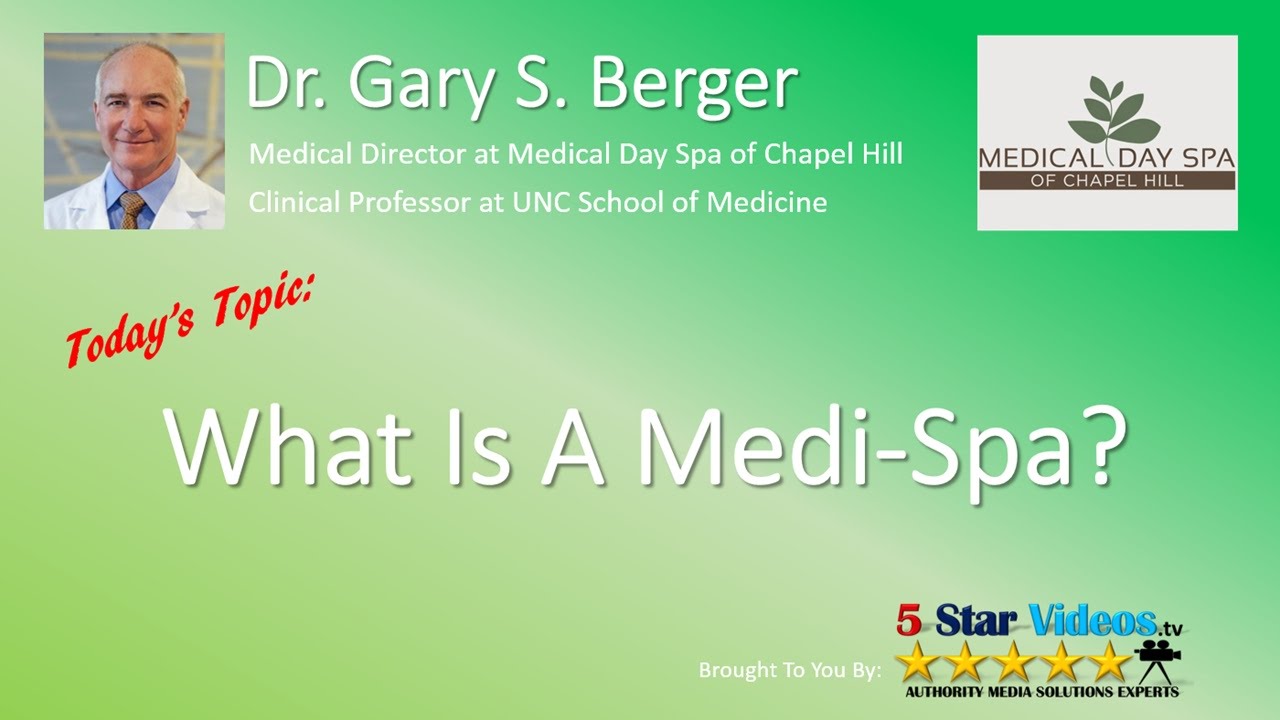 Dr. Gary S. Berger

Medical Director at Medical Day Spa of Chapel Hill

Clinical Professor at UNC School of Medicine

MEDICAL DAY SPA
OF CHAPEL HILL

Today's Topic:

What Is A Medi-Spa?

Brought To You By:

5 Star Videos.tv

AUTHORITY MEDIA SOLUTIONS EXPERTS